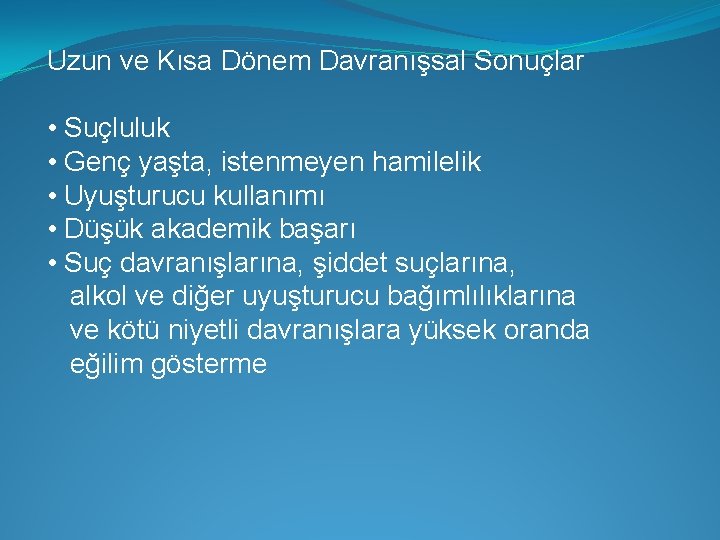 Uzun ve Kısa Dönem Davranışsal Sonuçlar

• Suçluluk
• Genç yaşta, istenmeyen hamilelik
• Uyuşturucu kullanımı
• Düşük akademik başarı
• Suç davranışlarına, şiddet suçlarına, alkol ve diğer uyuşturucu bağımlılıklarına ve kötü niyetli davranışlara yüksek oranda eğilim gösterme